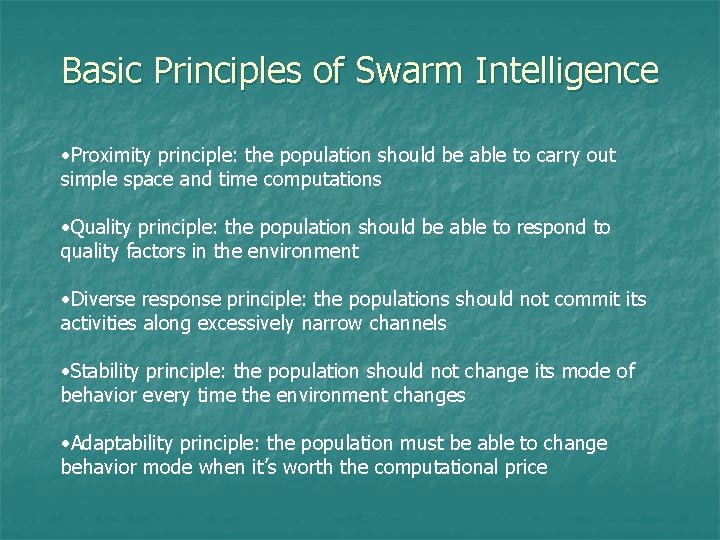 Basic Principles of Swarm Intelligence

•Proximity principle: the population should be able to carry out simple space and time computations

•Quality principle: the population should be able to respond to quality factors in the environment

•Diverse response principle: the populations should not commit its activities along excessively narrow channels

•Stability principle: the population should not change its mode of behavior every time the environment changes

•Adaptability principle: the population must be able to change behavior mode when it's worth the computational price